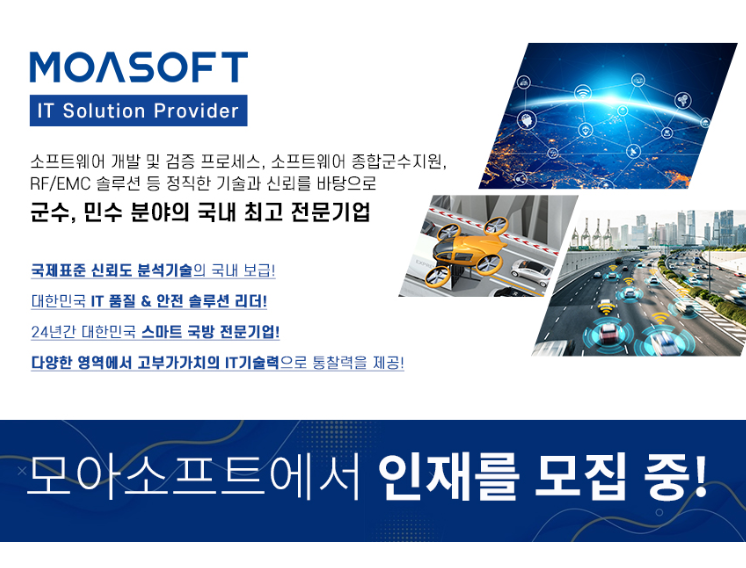 MOASOFT

IT Solution Provider

소프트웨어 개발 및 검증 프로세스, 소프트웨어 종합군수지원, RF/EMC 솔루션 등 정직한 기술과 신뢰를 바탕으로

군수, 민수 분야의 국내 최고 전문기업

국제표준 신뢰도 분석기술의 국내 보급!

대한민국 IT 품질 & 안전 솔루션 리더!

24년간 대한민국 스마트 국방 전문기업!

다양한 영역에서 고부가가치의 IT기술력으로 통찰력을 제공!

모아소프트에서 인재를 모집 중!